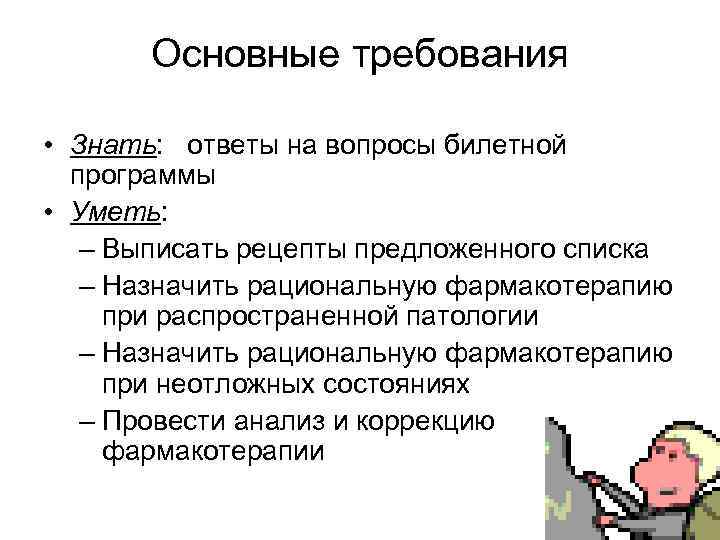 Основные требования

• Знать: ответы на вопросы билетной программы

• Уметь:

– Выписать рецепты предложенного списка

– Назначить рациональную фармакотерапию при распространенной патологии

– Назначить рациональную фармакотерапию при неотложных состояниях

– Провести анализ и коррекцию фармакотерапии